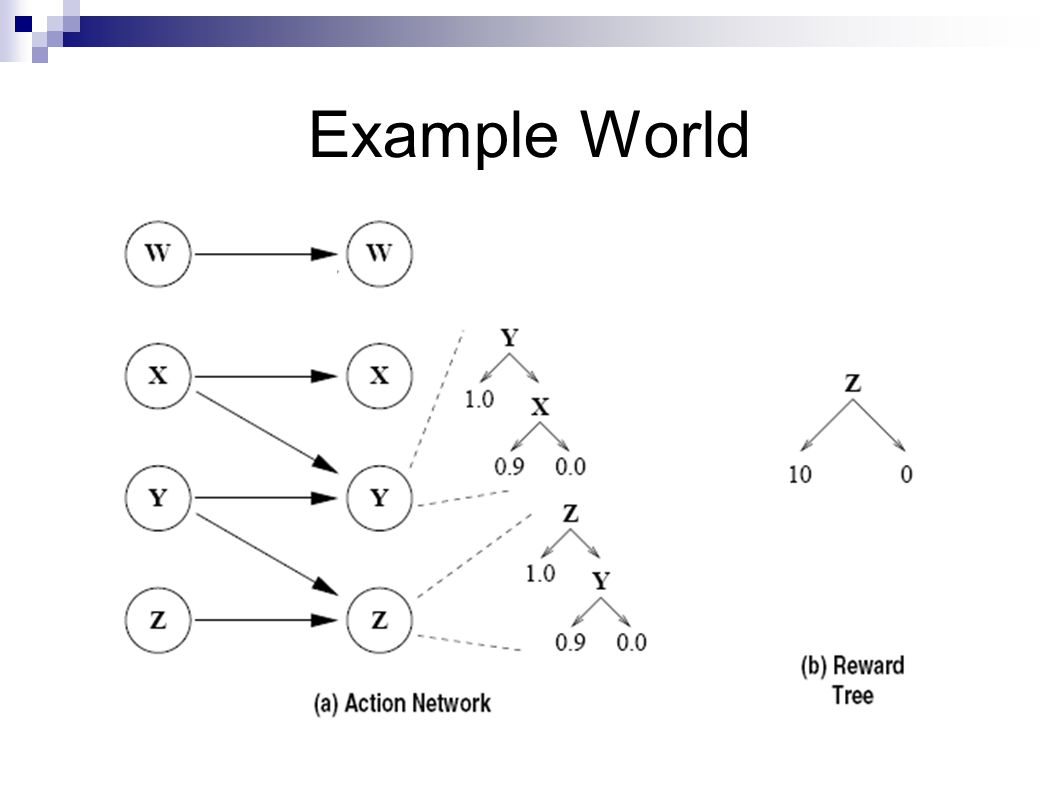 Example World

W

W

X

X

Y

Y

Z

Z

Y

1.0

X

0.9 0.0

Z

1.0

Y

0.9 0.0

(a) Action Network

Z

10 0

(b) Reward Tree